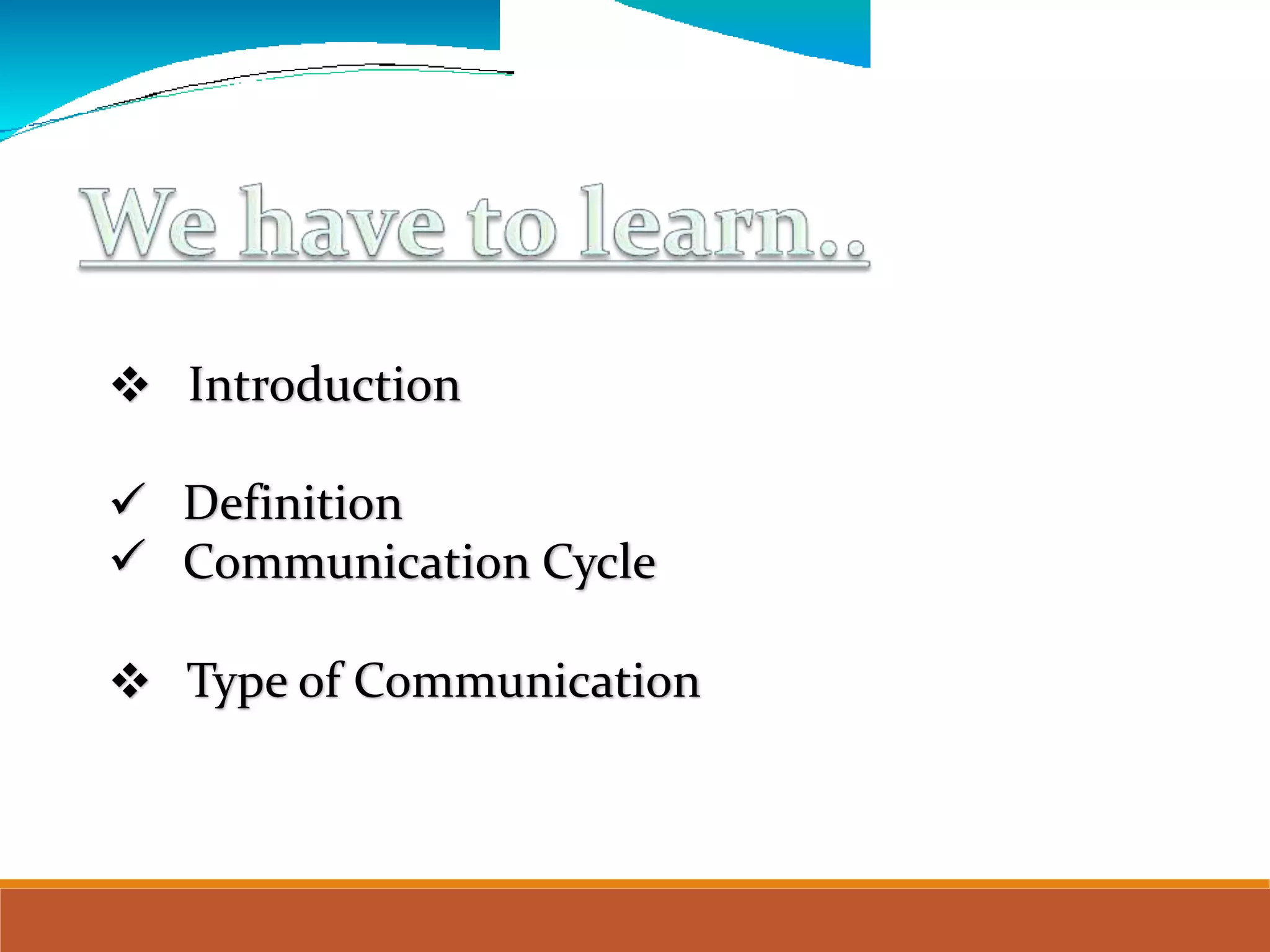 We have to learn..

❖ Introduction

✓ Definition
✓ Communication Cycle

❖ Type of Communication